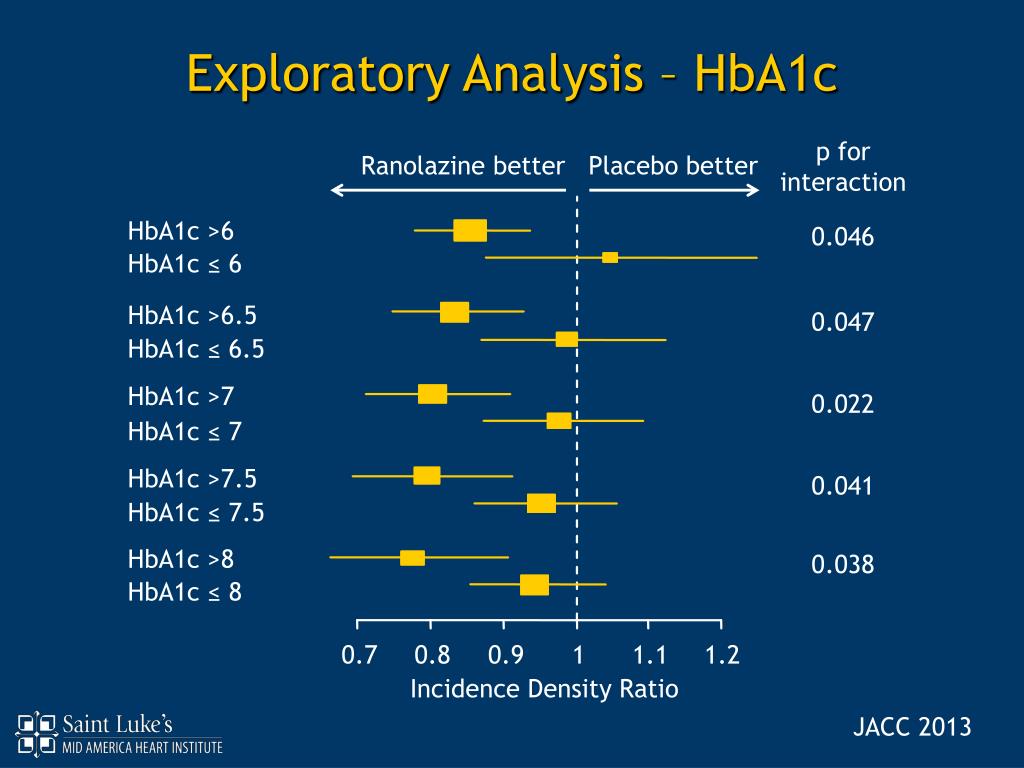 Exploratory Analysis – HbA1c

Ranolazine better

Placebo better

p for interaction

HbA1c >6
HbA1c ≤ 6

0.046

HbA1c >6.5
HbA1c ≤ 6.5

0.047

HbA1c >7
HbA1c ≤ 7

0.022

HbA1c >7.5
HbA1c ≤ 7.5

0.041

HbA1c >8
HbA1c ≤ 8

0.038

0.7 0.8 0.9 1 1.1 1.2

Incidence Density Ratio

Saint Luke's
MID AMERICA HEART INSTITUTE

JACC 2013